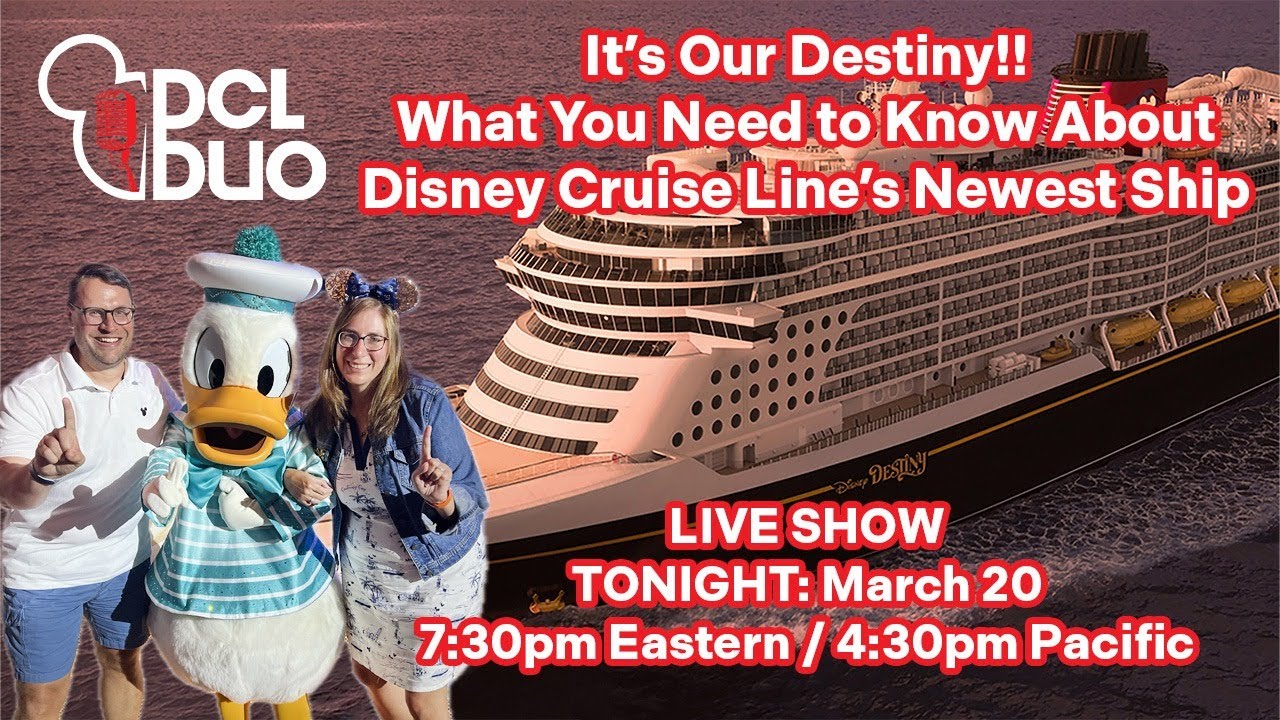 DCL DUO

It's Our Destiny!!
What You Need to Know About Disney Cruise Line's Newest Ship

Disney DESTINY

LIVE SHOW
TONIGHT: March 20
7:30pm Eastern / 4:30pm Pacific